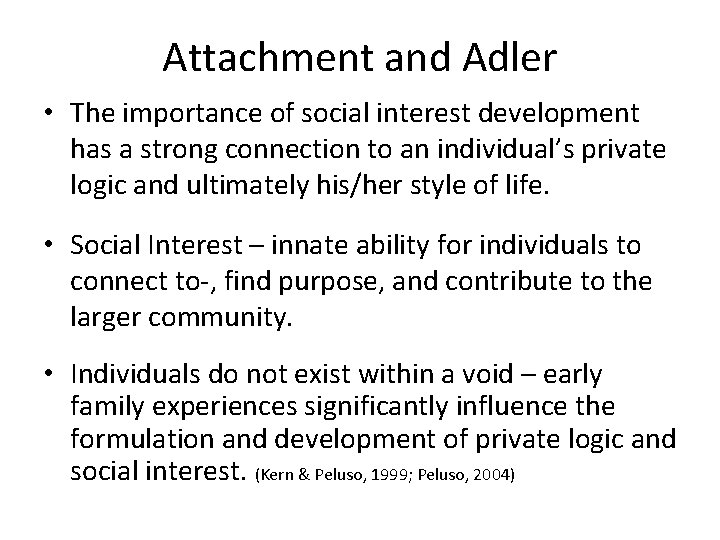 Attachment and Adler

• The importance of social interest development has a strong connection to an individual's private logic and ultimately his/her style of life.

• Social Interest – innate ability for individuals to connect to-, find purpose, and contribute to the larger community.

• Individuals do not exist within a void – early family experiences significantly influence the formulation and development of private logic and social interest. (Kern & Peluso, 1999; Peluso, 2004)